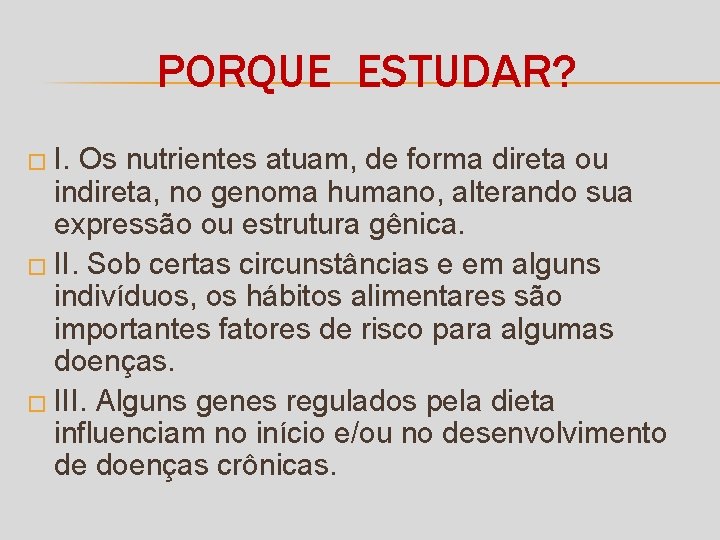 PORQUE ESTUDAR?

I. Os nutrientes atuam, de forma direta ou indireta, no genoma humano, alterando sua expressão ou estrutura gênica.

II. Sob certas circunstâncias e em alguns indivíduos, os hábitos alimentares são importantes fatores de risco para algumas doenças.

III. Alguns genes regulados pela dieta influenciam no início e/ou no desenvolvimento de doenças crônicas.